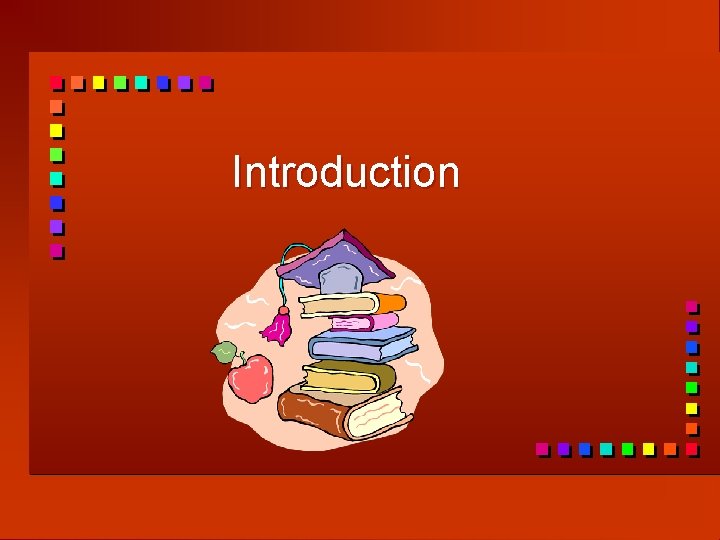 Introduction